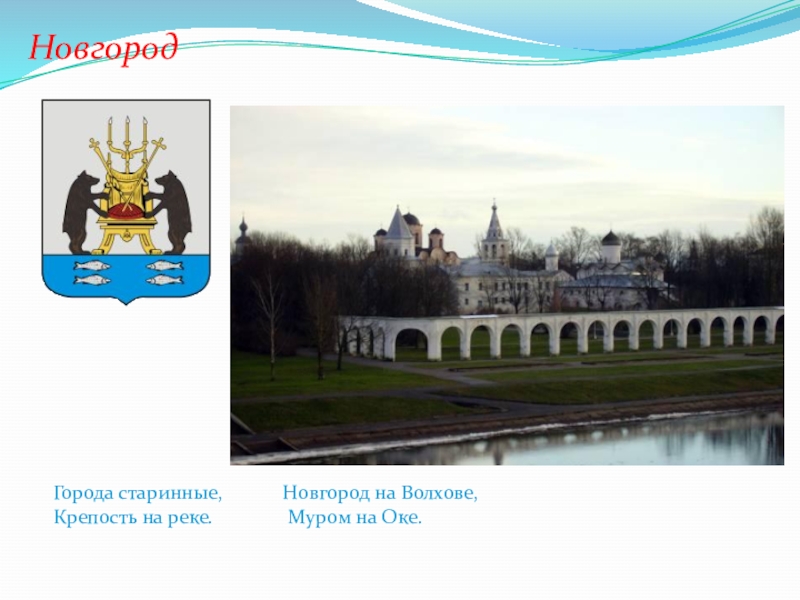 Новгород

Города старинные,
Крепость на реке.

Новгород на Волхове,
Муром на Оке.